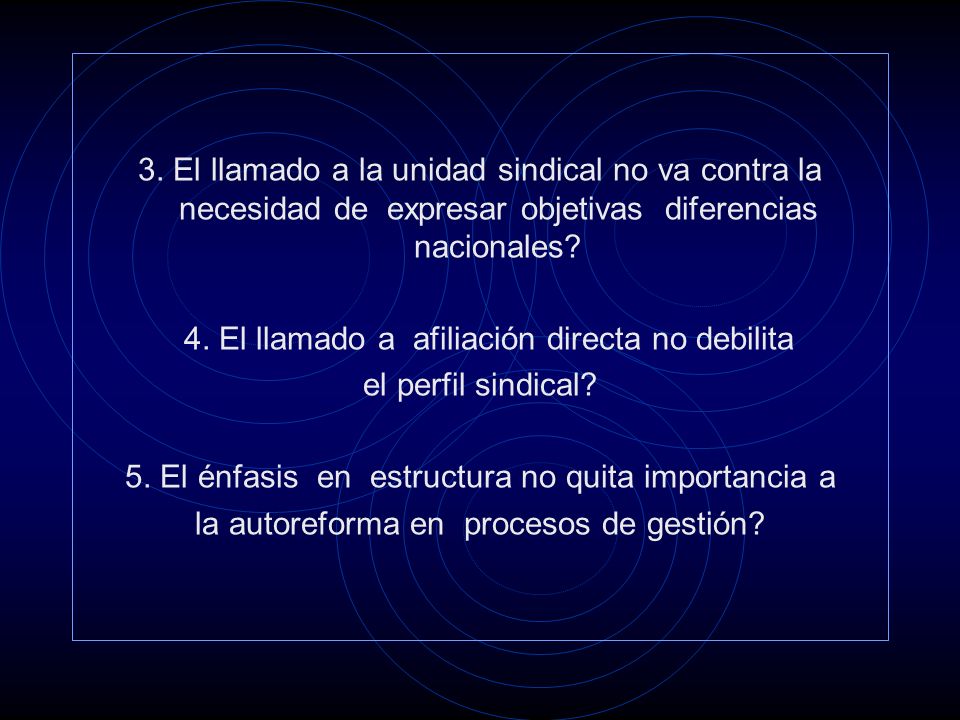 3. El llamado a la unidad sindical no va contra la necesidad de expresar objetivas diferencias nacionales?

4. El llamado a afiliación directa no debilita el perfil sindical?

5. El énfasis en estructura no quita importancia a la autoreforma en procesos de gestión?